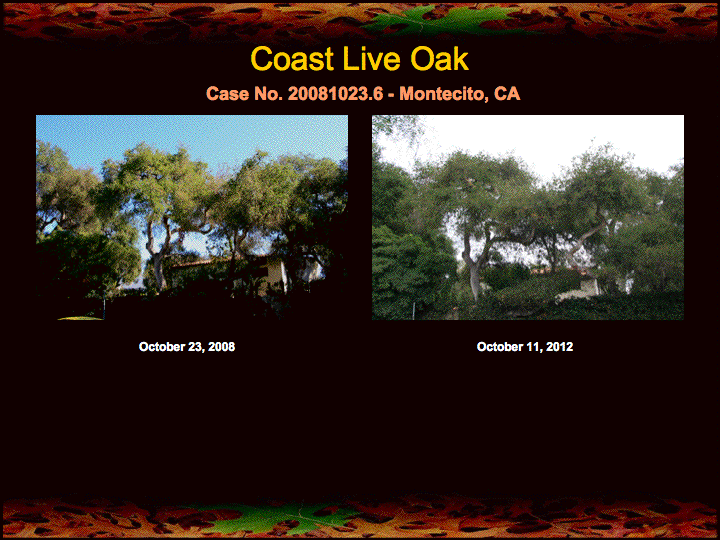 Coast Live Oak

Case No. 20081023.6 - Montecito, CA

October 23, 2008

October 11, 2012